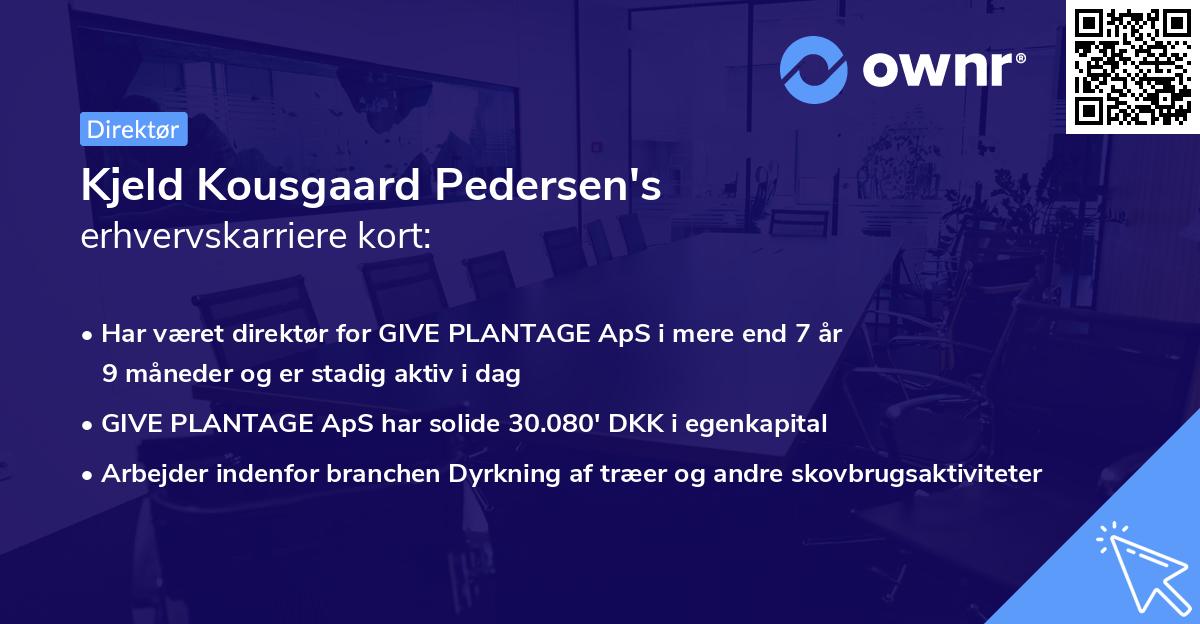 ownr®

Direktør

Kjeld Kousgaard Pedersen's
erhvervskarriere kort:

• Har været direktør for GIVE PLANTAGE ApS i mere end 7 år 9 måneder og er stadig aktiv i dag

• GIVE PLANTAGE ApS har solide 30.080' DKK i egenkapital

• Arbejder indenfor branchen Dyrkning af træer og andre skovbrugsaktiviteter